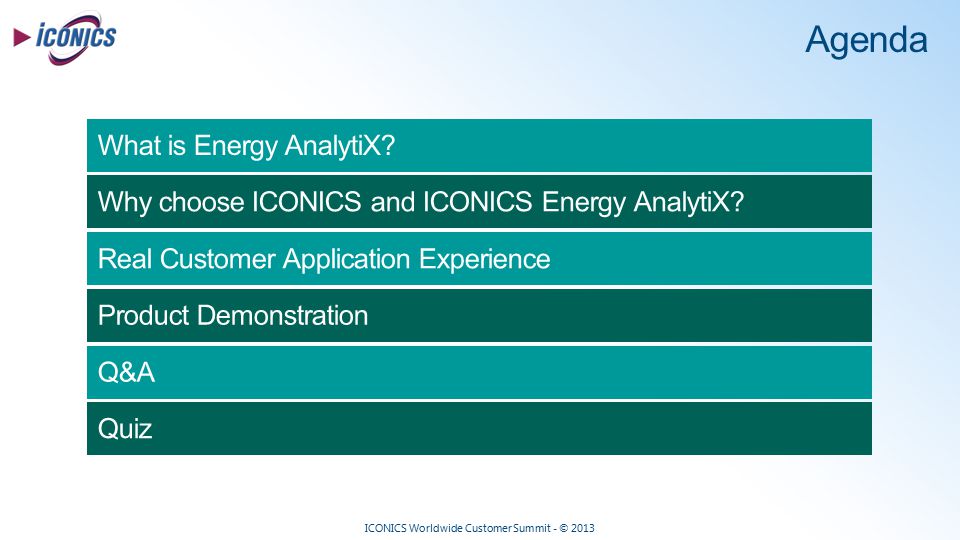 ICONICS

Agenda

What is Energy AnalytiX?

Why choose ICONICS and ICONICS Energy AnalytiX?

Real Customer Application Experience

Product Demonstration

Q&A

Quiz

ICONICS Worldwide Customer Summit - © 2013